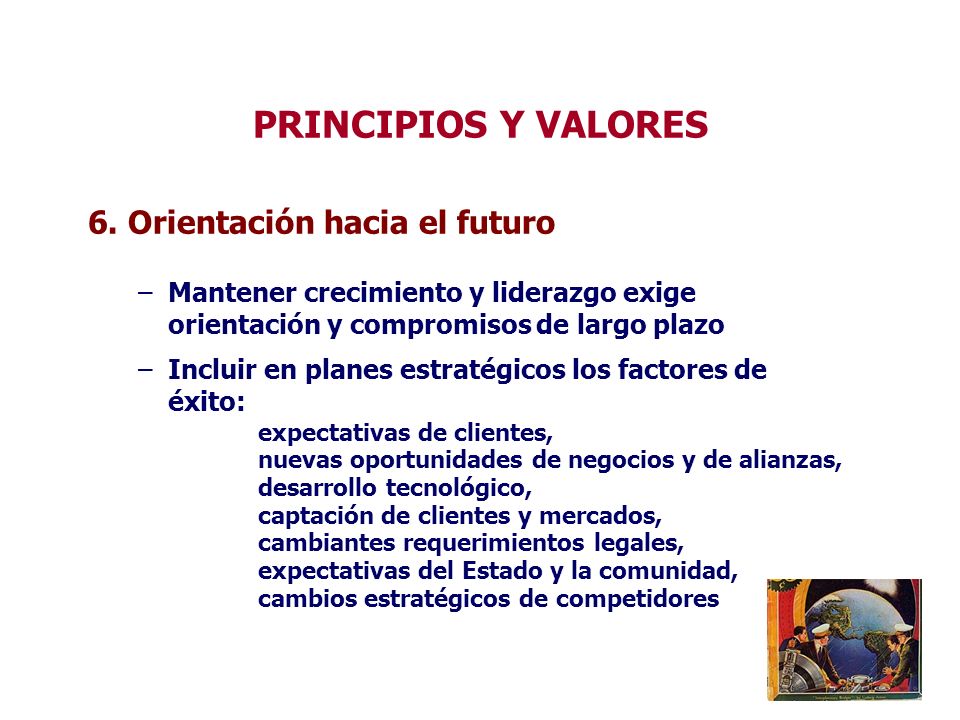 PRINCIPIOS Y VALORES

6. Orientación hacia el futuro

– Mantener crecimiento y liderazgo exige orientación y compromisos de largo plazo

– Incluir en planes estratégicos los factores de éxito:

expectativas de clientes,
nuevas oportunidades de negocios y de alianzas,
desarrollo tecnológico,
captación de clientes y mercados,
cambiantes requerimientos legales,
expectativas del Estado y la comunidad,
cambios estratégicos de competidores